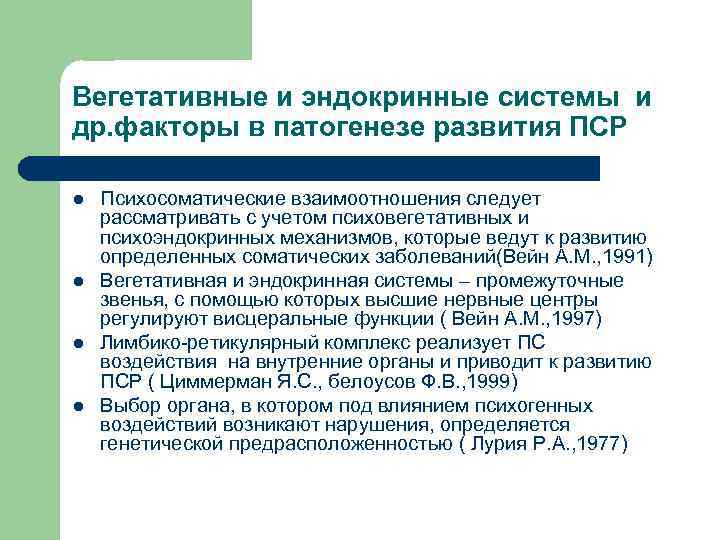 Вегетативные и эндокринные системы и др.факторы в патогенезе развития ПСР

- Психосоматические взаимоотношения следует рассматривать с учетом психовегетативных и психоэндокринных механизмов, которые ведут к развитию определенных соматических заболеваний(Вейн А.М.,1991)
- Вегетативная и эндокринная системы – промежуточные звенья, с помощью которых высшие нервные центры регулируют висцеральные функции ( Вейн А.М.,1997)
- Лимбико-ретикулярный комплекс реализует ПС воздействия на внутренние органы и приводит к развитию ПСР ( Циммерман Я.С., белоусов Ф.В.,1999)
- Выбор органа, в котором под влиянием психогенных воздействий возникают нарушения, определяется генетической предрасположенностью ( Лурия Р.А.,1977)